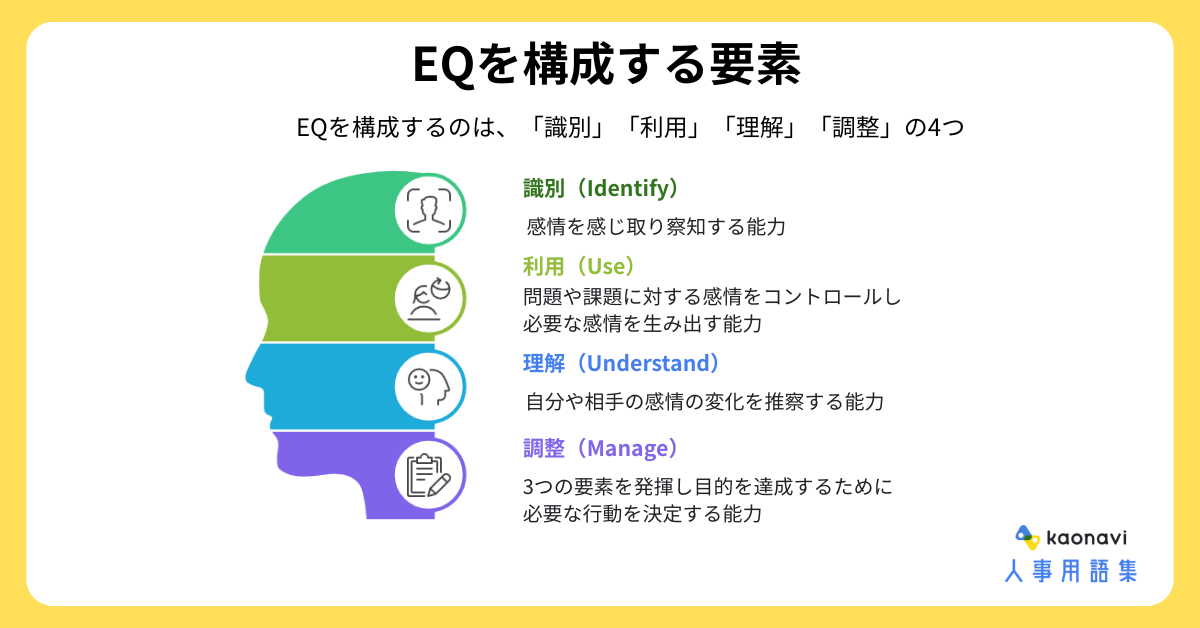 EQを構成する要素

EQを構成するのは、「識別」「利用」「理解」「調整」の4つ

識別（Identify）

感情を感じ取り察知する能力

利用（Use）

問題や課題に対する感情をコントロールし必要な感情を生み出す能力

理解（Understand）

自分や相手の感情の変化を推察する能力

調整（Manage）

3つの要素を発揮し目的を達成するために必要な行動を決定する能力

kaonavi
人事用語集